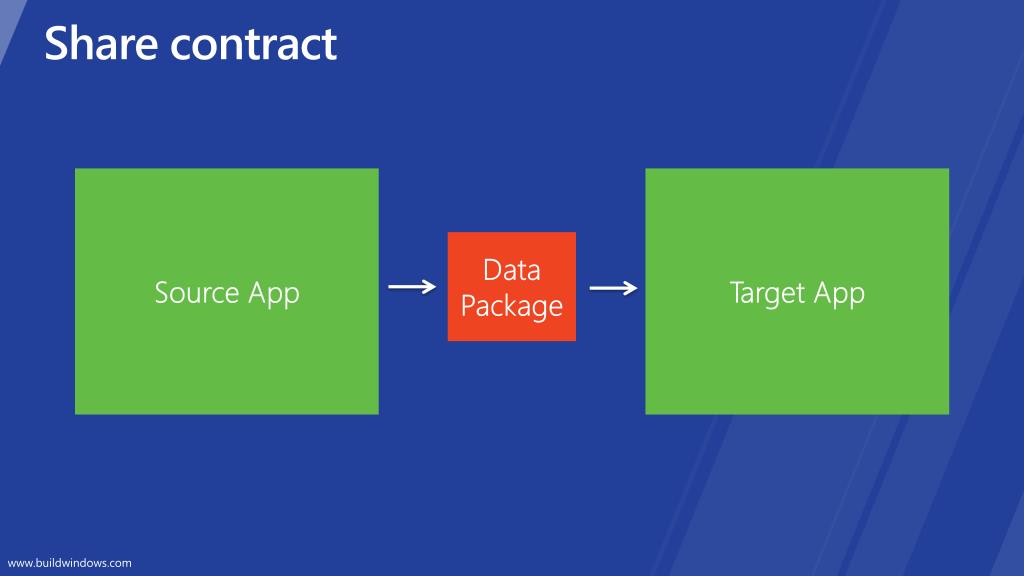 Share contract

Source App

Data Package

Target App

www.buildwindows.com